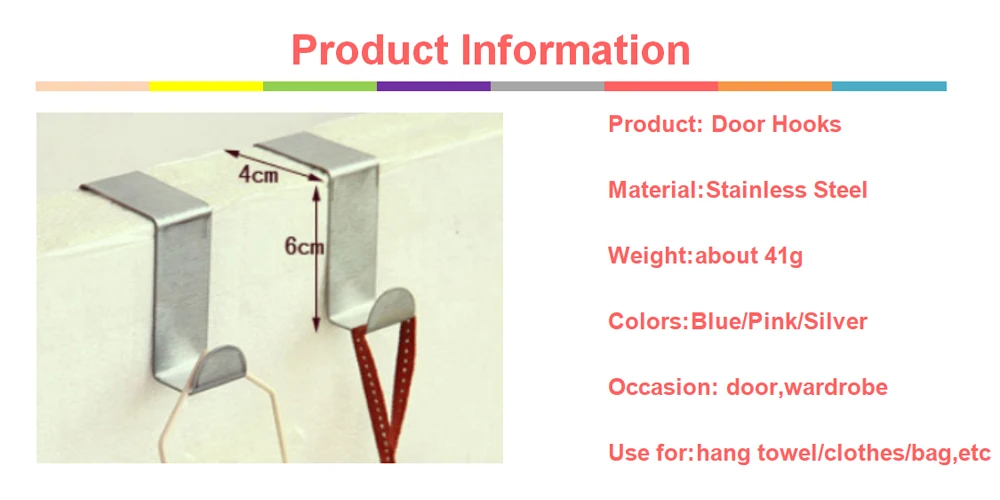 Product Information

4cm

6cm

Product: Door Hooks

Material:Stainless Steel

Weight:about 41g

Colors:Blue/Pink/Silver

Occasion: door,wardrobe

Use for:hang towel/clothes/bag,etc